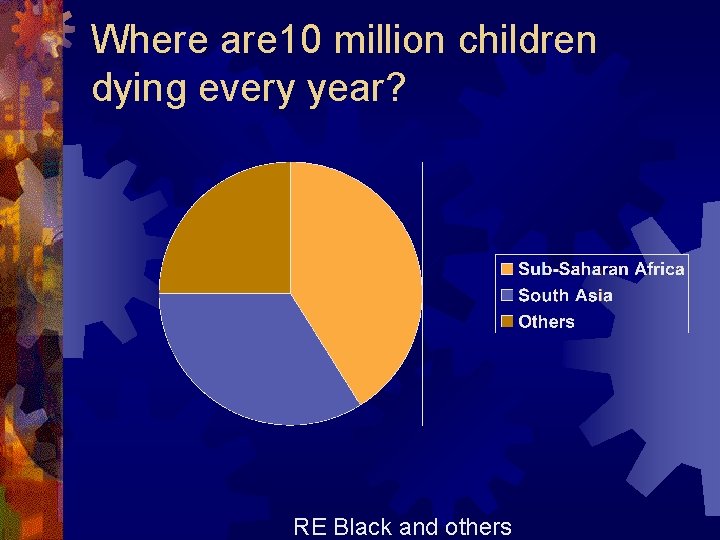 Where are10 million children dying every year?

Sub-Saharan Africa
South Asia
Others

RE Black and others